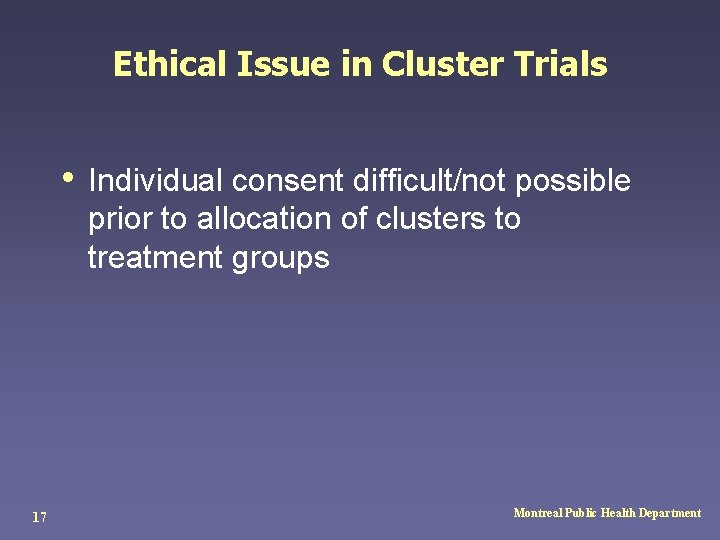 Ethical Issue in Cluster Trials

• Individual consent difficult/not possible prior to allocation of clusters to treatment groups

17

Montreal Public Health Department